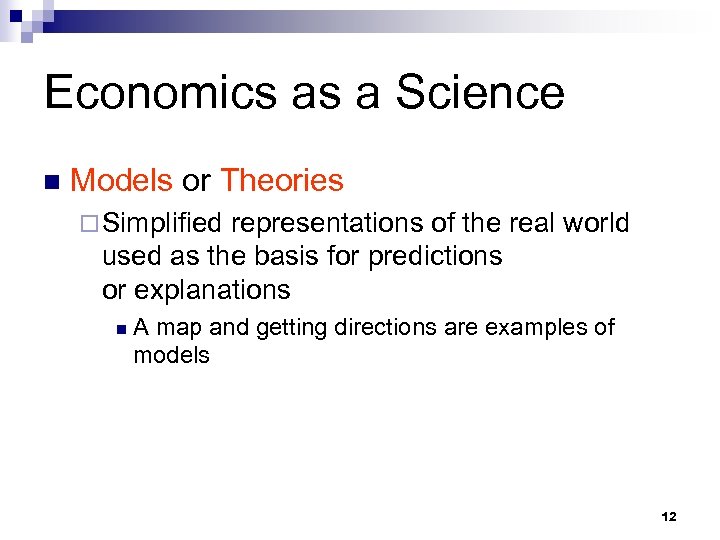 Economics as a Science

Models or Theories

Simplified representations of the real world used as the basis for predictions or explanations

A map and getting directions are examples of models

12